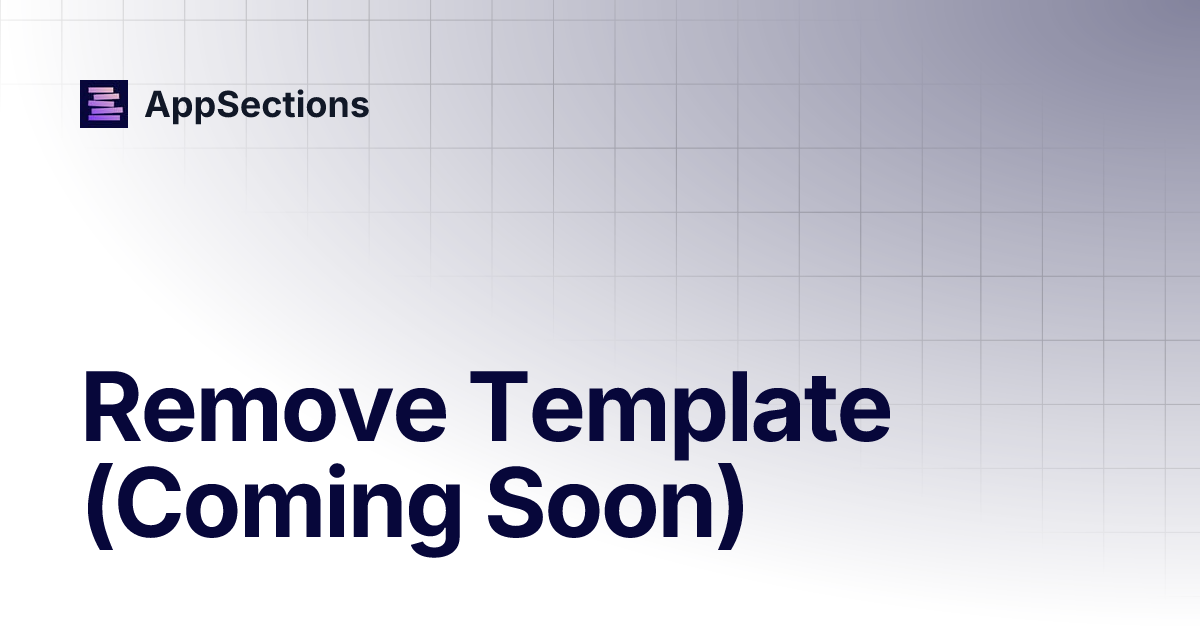 AppSections

Remove Template (Coming Soon)